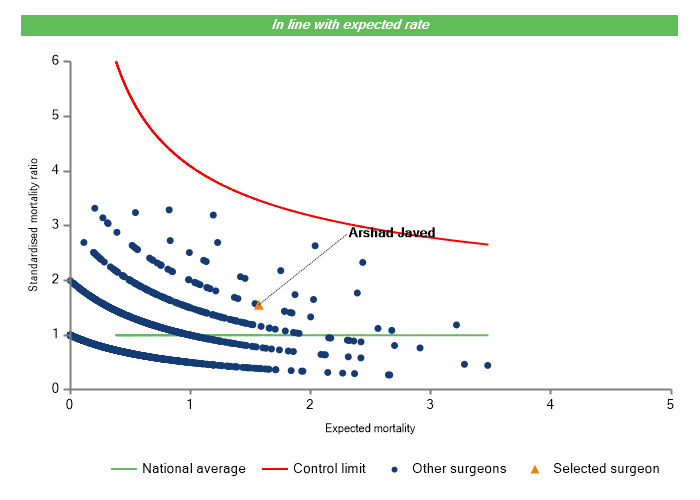 In line with expected rate

Standardised mortality ratio

6
5
4
3
2
1
0

Arshad Javed

0
1
2
3
4
5

Expected mortality

National average
Control limit
Other surgeons
Selected surgeon